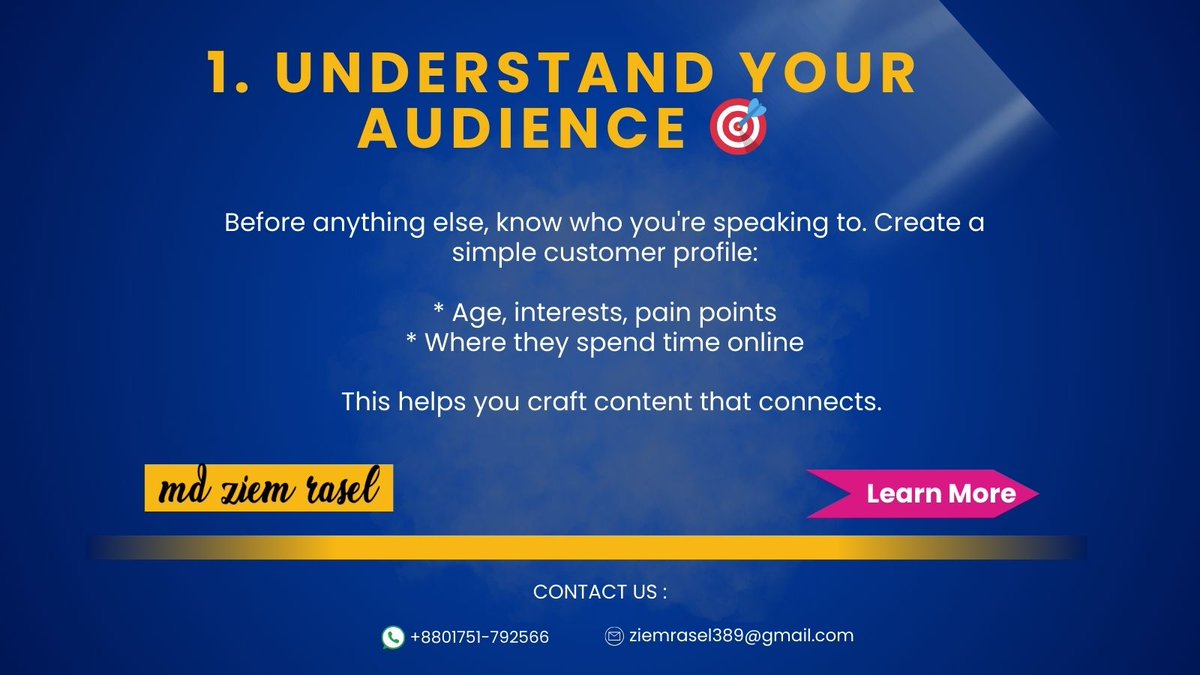 1. UNDERSTAND YOUR AUDIENCE 🎯

Before anything else, know who you're speaking to. Create a simple customer profile:

* Age, interests, pain points
* Where they spend time online

This helps you craft content that connects.

md ziem rasel

Learn More

CONTACT US :

+8801751-792566

ziemrasel389@gmail.com